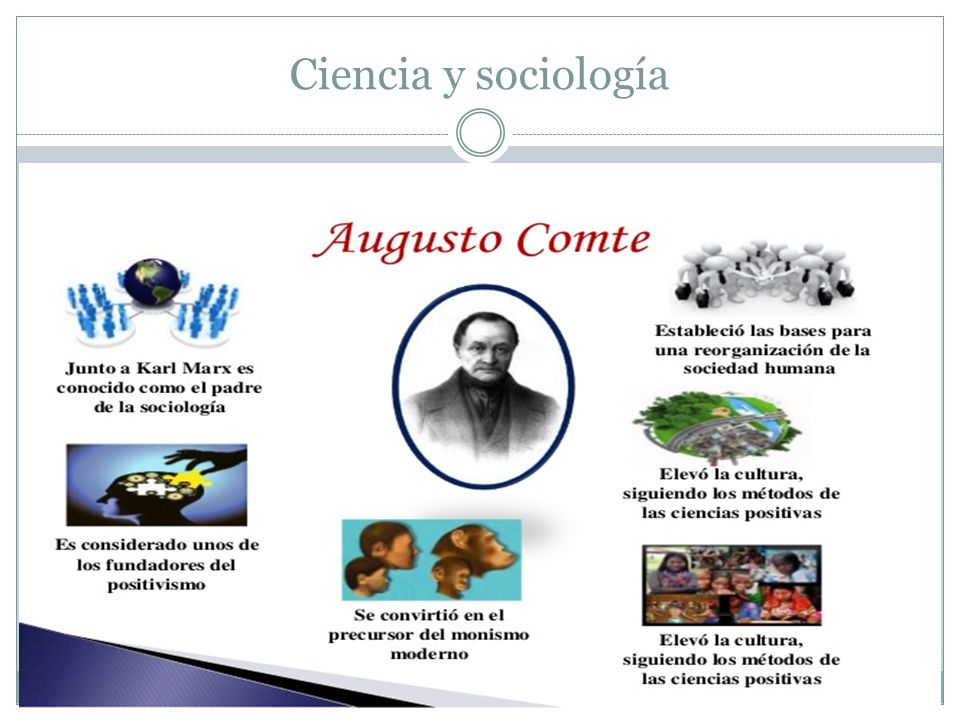 Ciencia y sociología

Augusto Comte

Junto a Karl Marx es conocido como el padre de la sociología

Es considerado unos de los fundadores del positivismo

Se convirtió en el precursor del monismo moderno

Estableció las bases para una reorganización de la sociedad humana

Elevó la cultura, siguiendo los métodos de las ciencias positivas

Elevó la cultura, siguiendo los métodos de las ciencias positivas